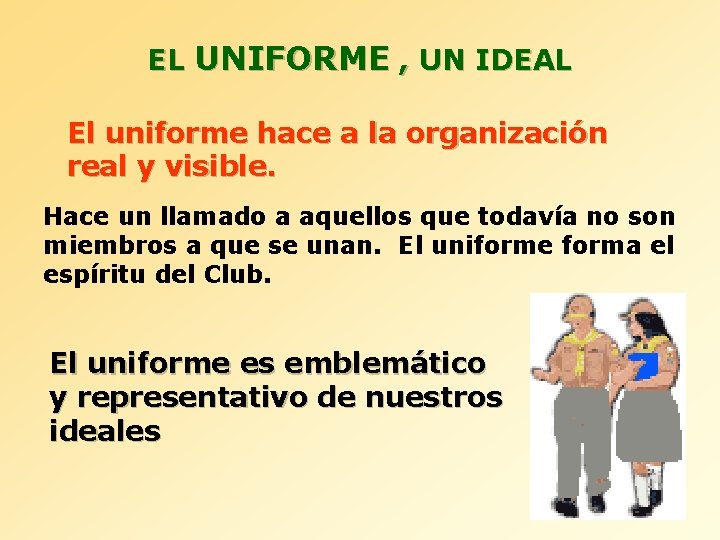 EL UNIFORME , UN IDEAL

El uniforme hace a la organización real y visible.

Hace un llamado a aquellos que todavía no son miembros a que se unan. El uniforme forma el espíritu del Club.

El uniforme es emblemático y representativo de nuestros ideales